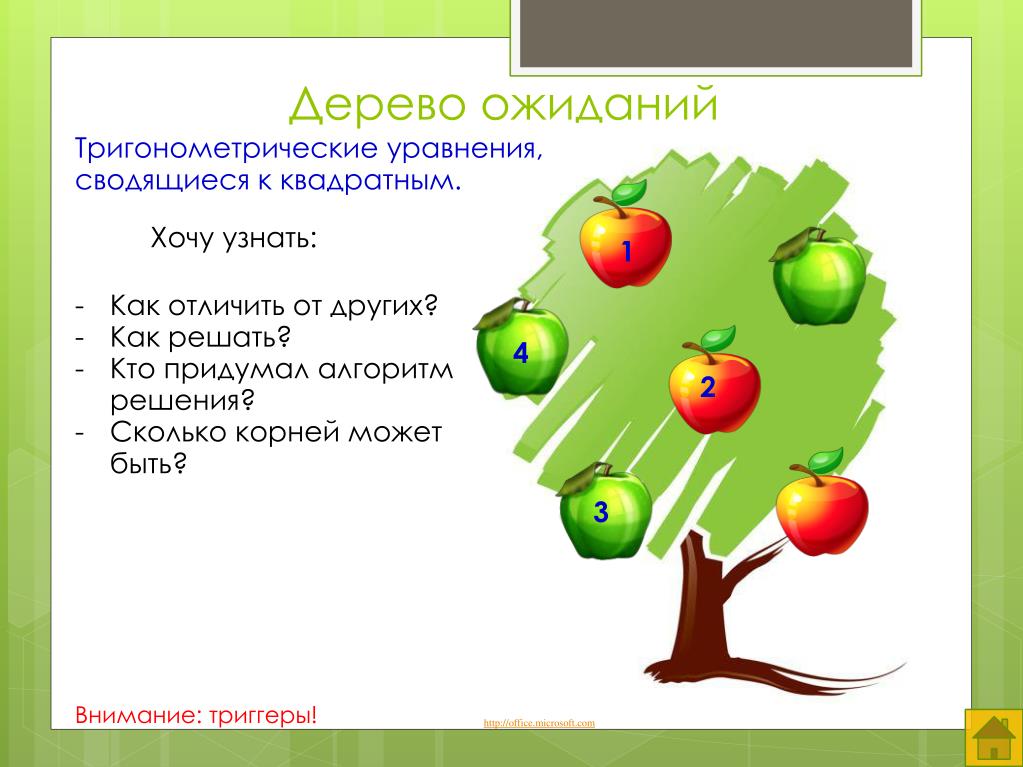 Дерево ожиданий

Тригонометрические уравнения, сводящиеся к квадратным.

Хочу узнать:

- Как отличить от других?
- Как решать?
- Кто придумал алгоритм решения?
- Сколько корней может быть?

1
4
2
3

Внимание: триггеры!

http://office.microsoft.com